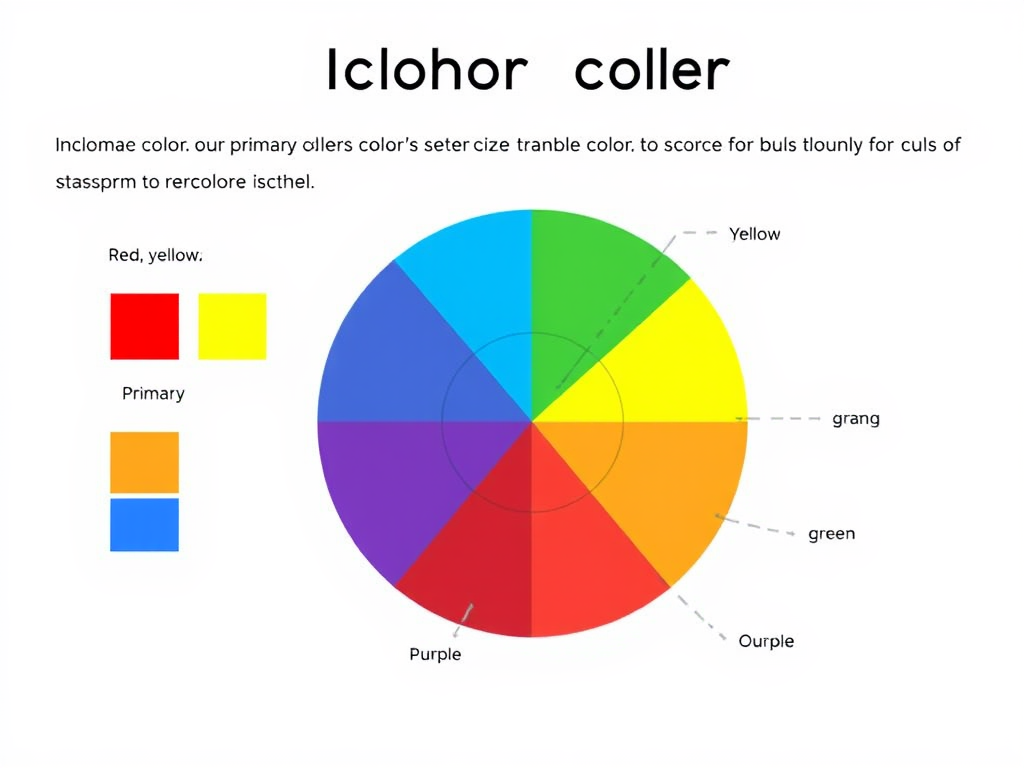 Iclohor coller

Inclomae color. our primary ollers color's seter cize tranble color. to scorce for buls tlounly for culs of stassprm to rercolore iscthel.

Red, yellow.

Primary

Yellow

grang

green

Ourple

Purple